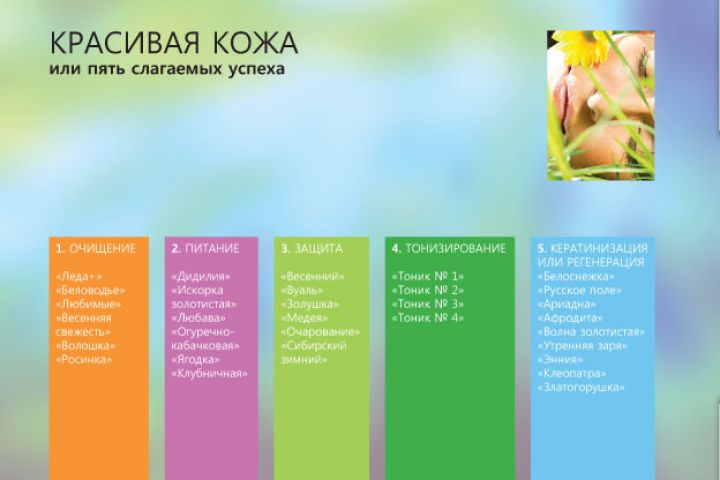 КРАСИВАЯ КОЖА
или пять слагаемых успеха

1. ОЧИЩЕНИЕ

«Леда+»
«Беловодье»
«Любимые»
«Весенняя свежесть»
«Волошка»
«Росинка»

2. ПИТАНИЕ

«Дидилия»
«Искорка золотистая»
«Любава»
«Огуречно-кабачковая»
«Ягодка»
«Клубничная»

3. ЗАЩИТА

«Весенний»
«Вуаль»
«Золушка»
«Медея»
«Очарование»
«Сибирский зимний»

4. ТОНИЗИРОВАНИЕ

«Тоник № 1»
«Тоник № 2»
«Тоник № 3»
«Тоник № 4»

5. КЕРАТИНИЗАЦИЯ ИЛИ РЕГЕНЕРАЦИЯ
«Белоснежка»
«Русское поле»
«Ариадна»
«Афродита»
«Волна золотистая»
«Утренняя заря»
«Энния»
«Клеопатра»
«Златогорушка»